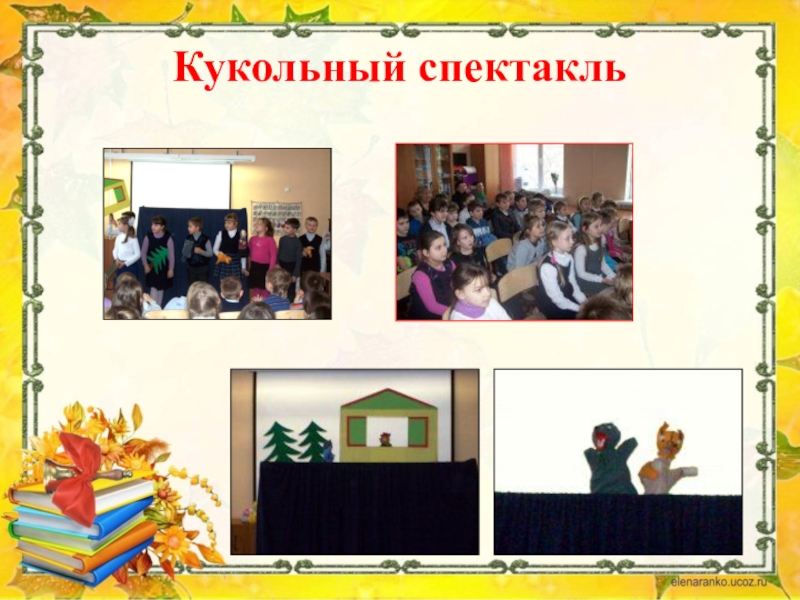 Кукольный спектакль

elenaranko.ucoz.ru